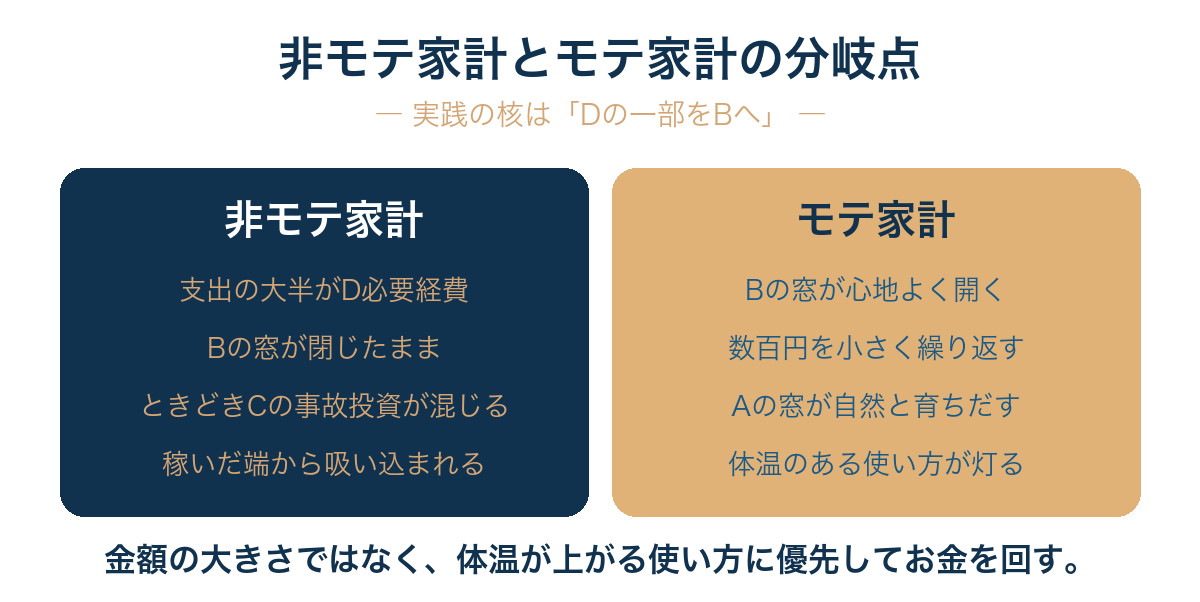 非モテ家計とモテ家計の分岐点

— 実践の核は「Dの一部をBへ」 —

非モテ家計

支出の大半がD必要経費

Bの窓が閉じたまま

ときどきCの事故投資が混じる

稼いだ端から吸い込まれる

モテ家計

Bの窓が心地よく開く

数百円を小さく繰り返す

Aの窓が自然と育ちだす

体温のある使い方が灯る

金額の大きさではなく、体温が上がる使い方に優先してお金を回す。